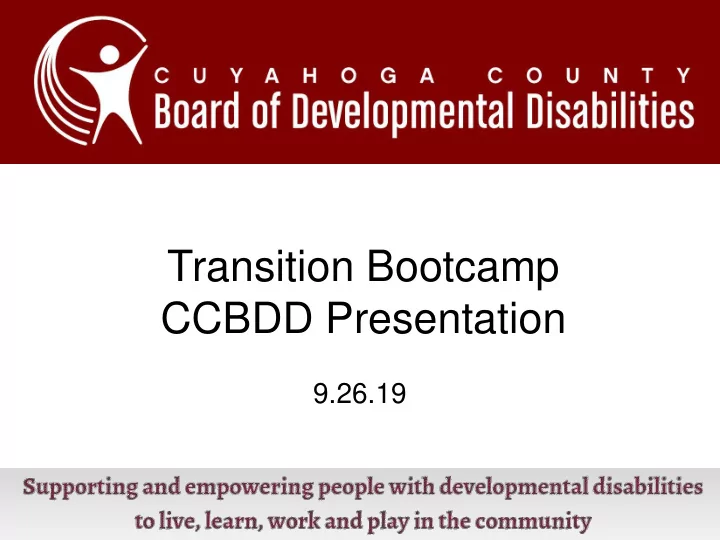 CUYAHOGA COUNTY
Board of Developmental Disabilities

Transition Bootcamp
CCBDD Presentation

9.26.19

Supporting and empowering people with developmental disabilities to live, learn, work and play in the community